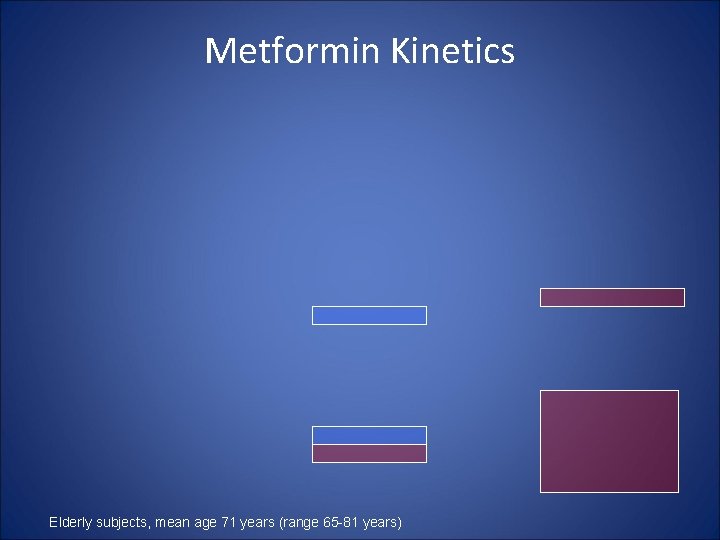 Metformin Kinetics

Elderly subjects, mean age 71 years (range 65-81 years)